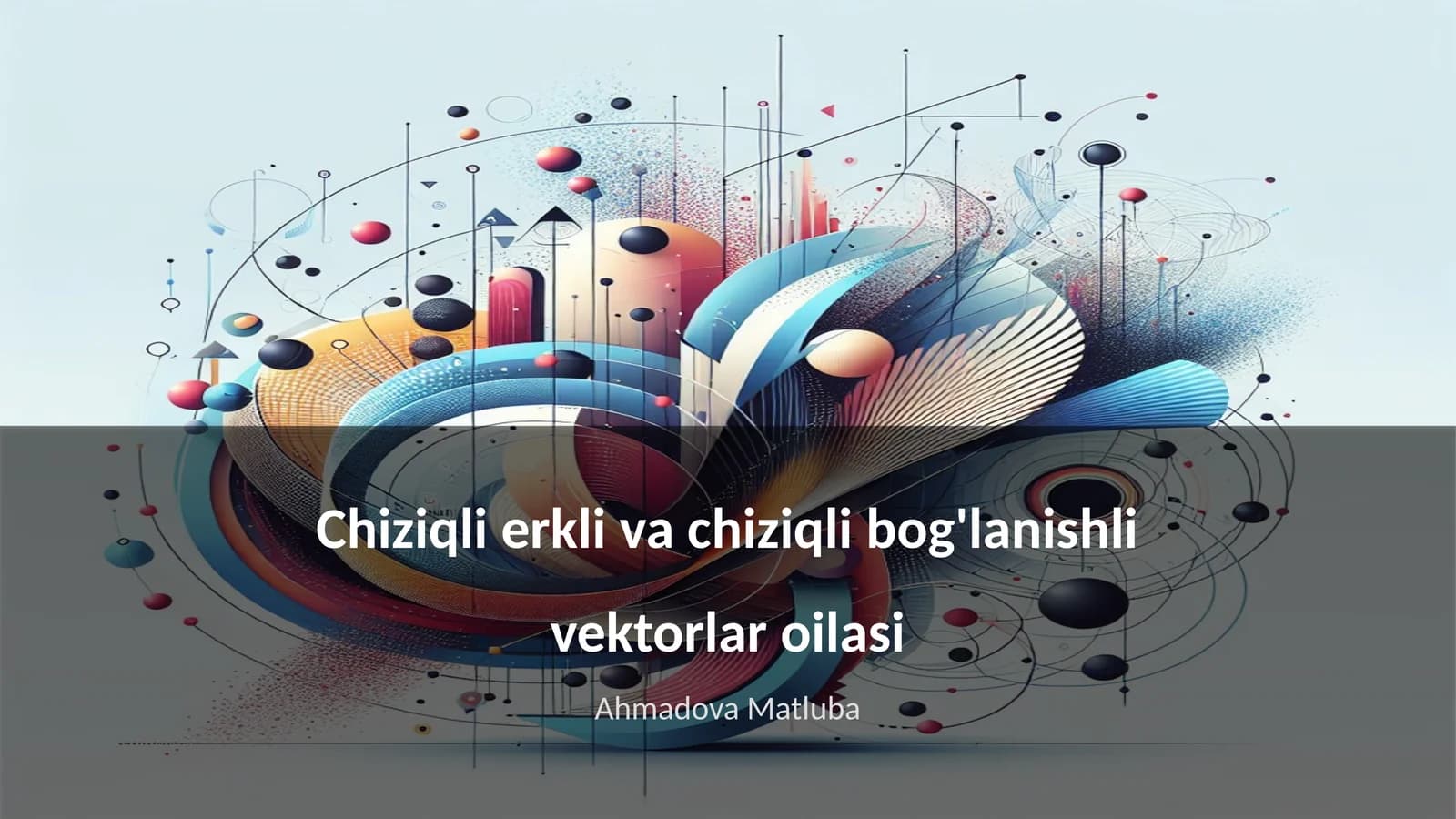 Chiziqli erkli va chiziqli bog'lanishli vektorlar oilasi

Ahmadova Matluba